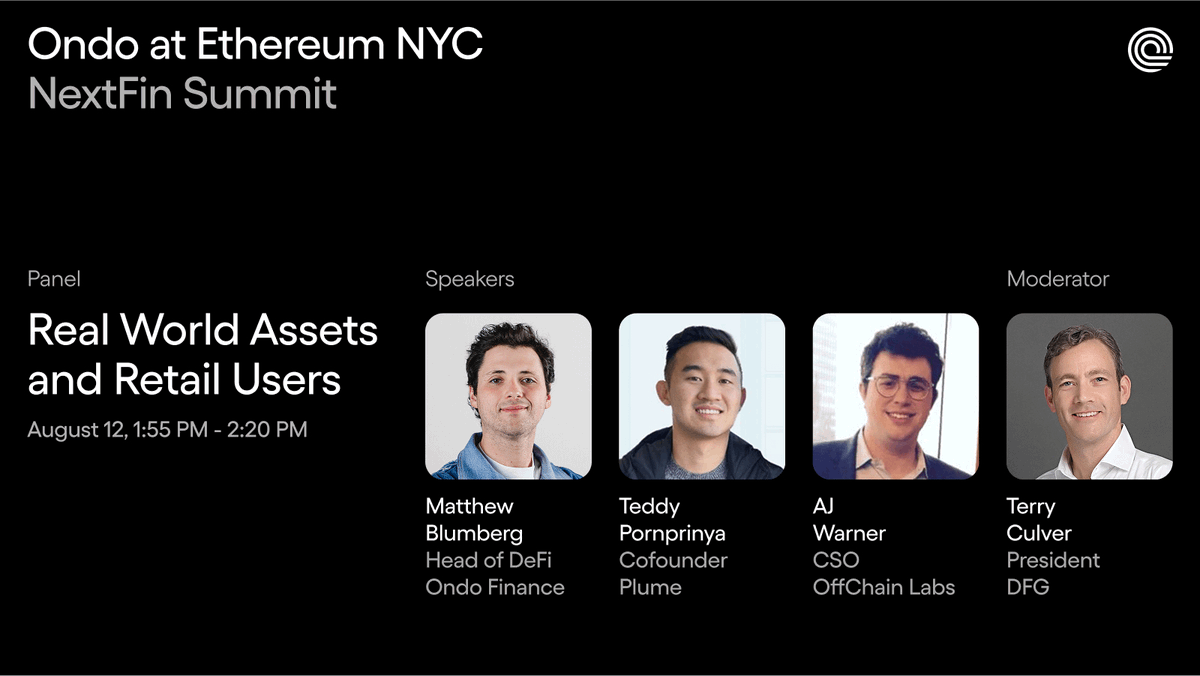 Ondo at Ethereum NYC
NextFin Summit

Panel

Real World Assets and Retail Users

August 12, 1:55 PM - 2:20 PM

Speakers

Matthew Blumberg
Head of DeFi
Ondo Finance

Teddy Pornprinya
Cofounder
Plume

AJ Warner
CSO
OffChain Labs

Moderator

Terry Culver
President
DFG